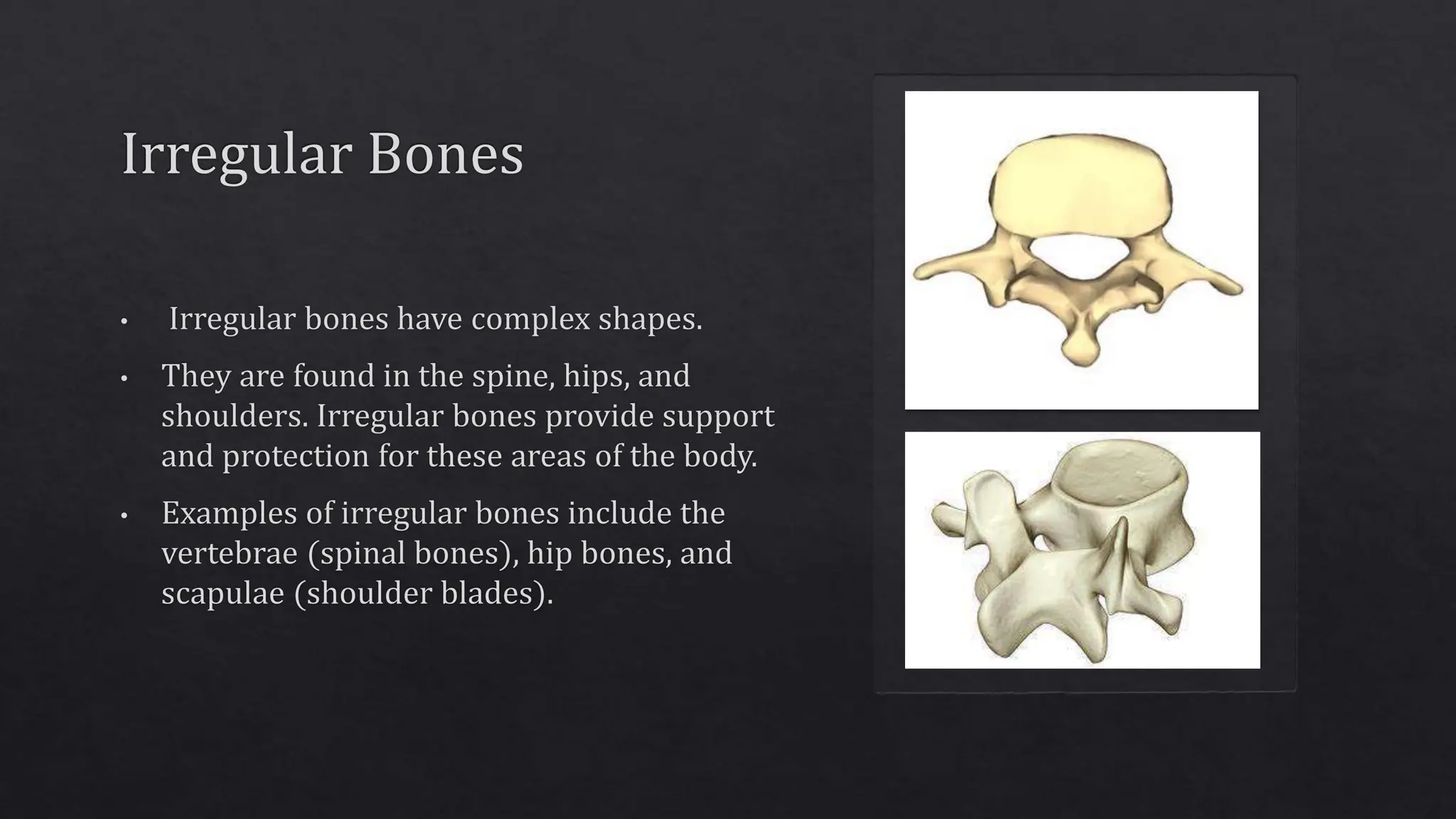 Irregular Bones

• Irregular bones have complex shapes.

• They are found in the spine, hips, and shoulders. Irregular bones provide support and protection for these areas of the body.

• Examples of irregular bones include the vertebrae (spinal bones), hip bones, and scapulae (shoulder blades).